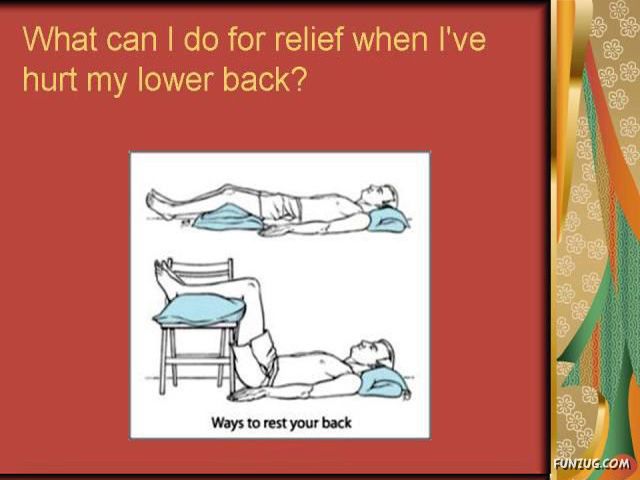 What can I do for relief when I've hurt my lower back?

Ways to rest your back

FUNZUG.COM